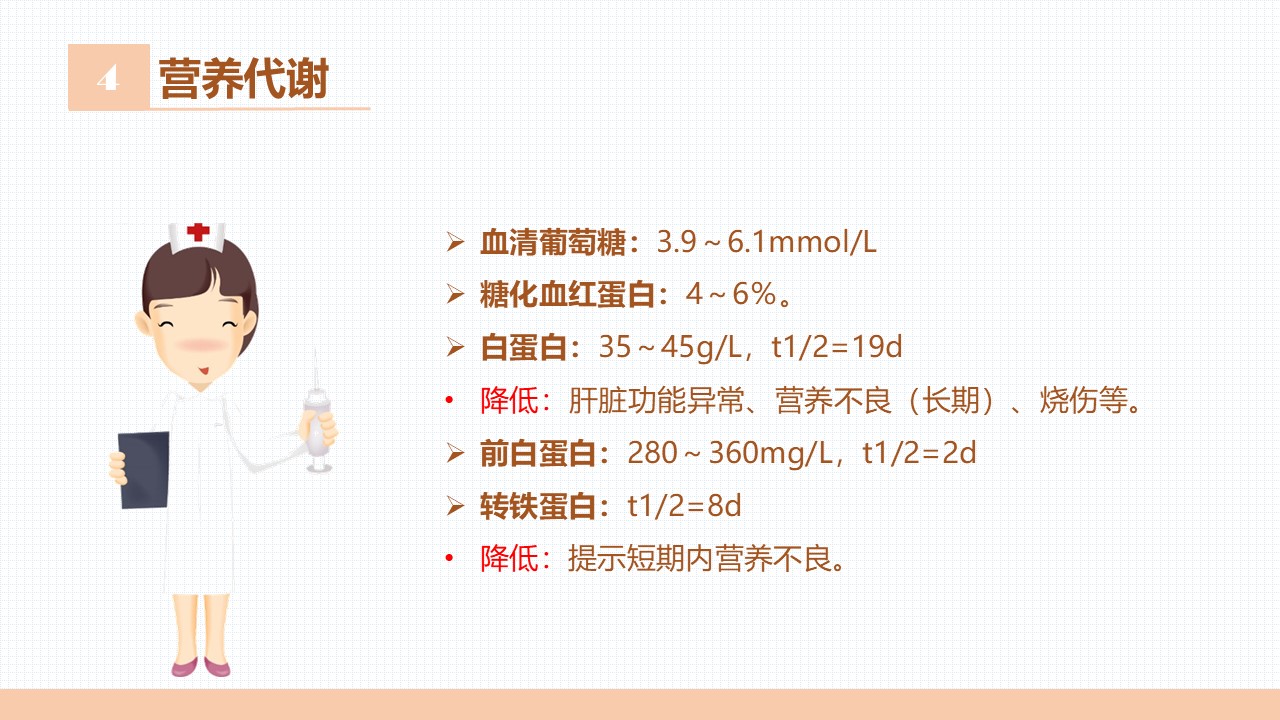 4 营养代谢

➢ 血清葡萄糖：3.9～6.1mmol/L

➢ 糖化血红蛋白：4～6%。

➢ 白蛋白：35～45g/L，t1/2=19d

• 降低：肝脏功能异常、营养不良（长期）、烧伤等。

➢ 前白蛋白：280～360mg/L，t1/2=2d

➢ 转铁蛋白：t1/2=8d

• 降低：提示短期内营养不良。